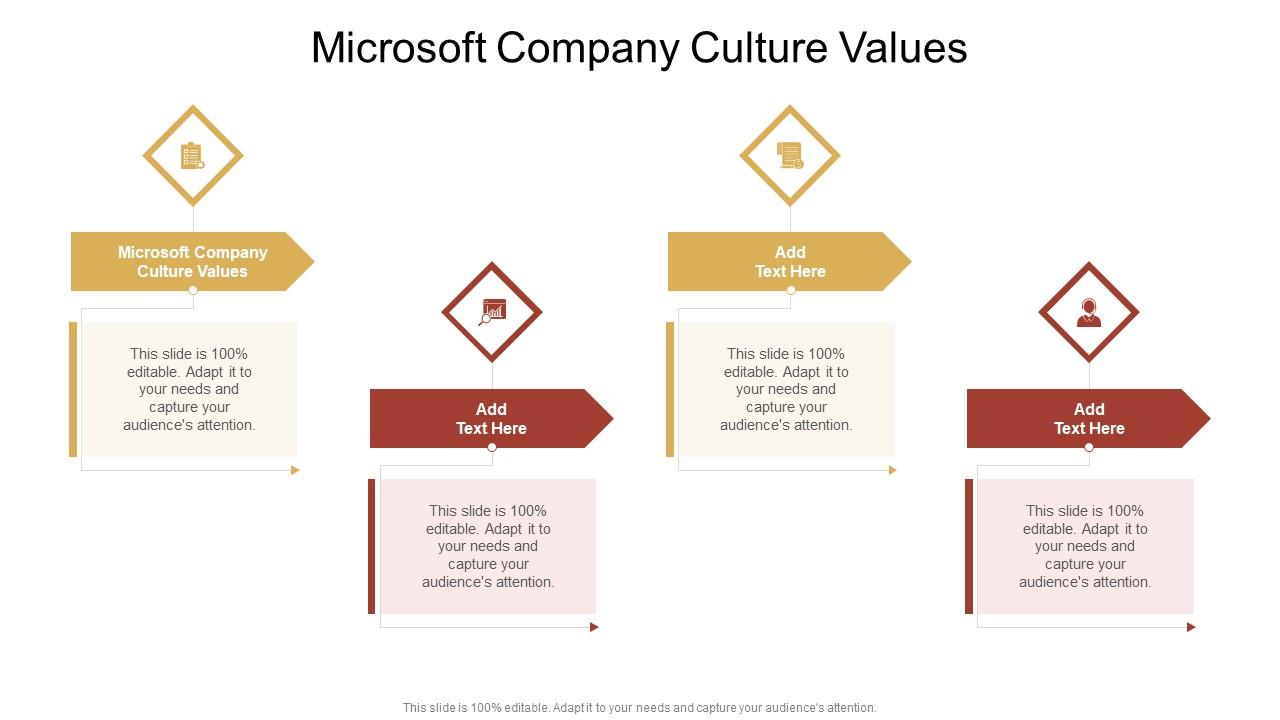 Microsoft Company Culture Values

Microsoft Company Culture Values

This slide is 100% editable. Adapt it to your needs and capture your audience's attention.

Add Text Here

This slide is 100% editable. Adapt it to your needs and capture your audience's attention.

Add Text Here

This slide is 100% editable. Adapt it to your needs and capture your audience's attention.

Add Text Here

This slide is 100% editable. Adapt it to your needs and capture your audience's attention.

This slide is 100% editable. Adapt it to your needs and capture your audience's attention.